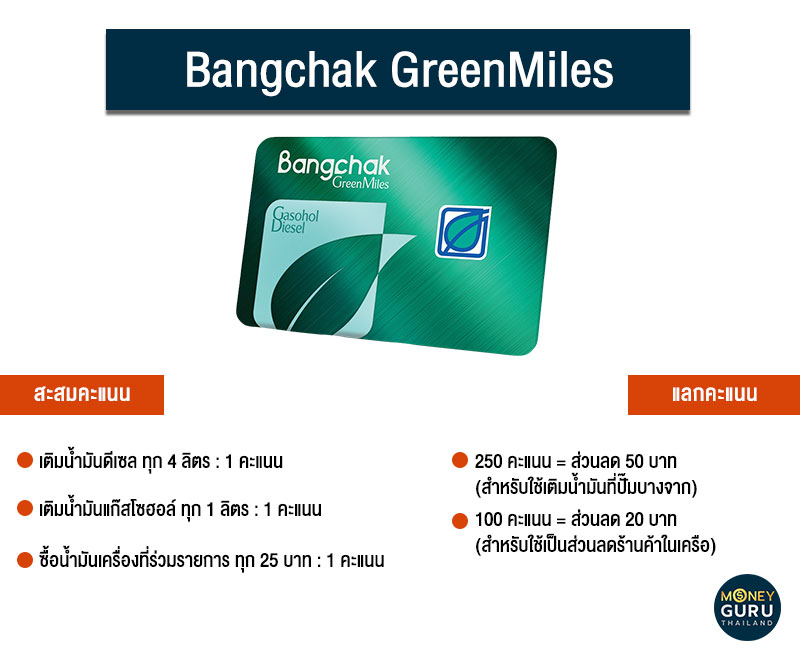 Bangchak GreenMiles

Bangchak GreenMiles

Gasohol Diesel

สะสมคะแนน

เติมน้ำมันดีเซล ทุก 4 ลิตร : 1 คะแนน

เติมน้ำมันแก๊สโซฮอล์ ทุก 1 ลิตร : 1 คะแนน

ซื้อน้ำมันเครื่องที่ร่วมรายการ ทุก 25 บาท : 1 คะแนน

แลกคะแนน

250 คะแนน = ส่วนลด 50 บาท (สำหรับใช้เติมน้ำมันที่ปั๊มบางจาก)

100 คะแนน = ส่วนลด 20 บาท (สำหรับใช้เป็นส่วนลดร้านค้าในเครือ)

MONEY GURU THAILAND